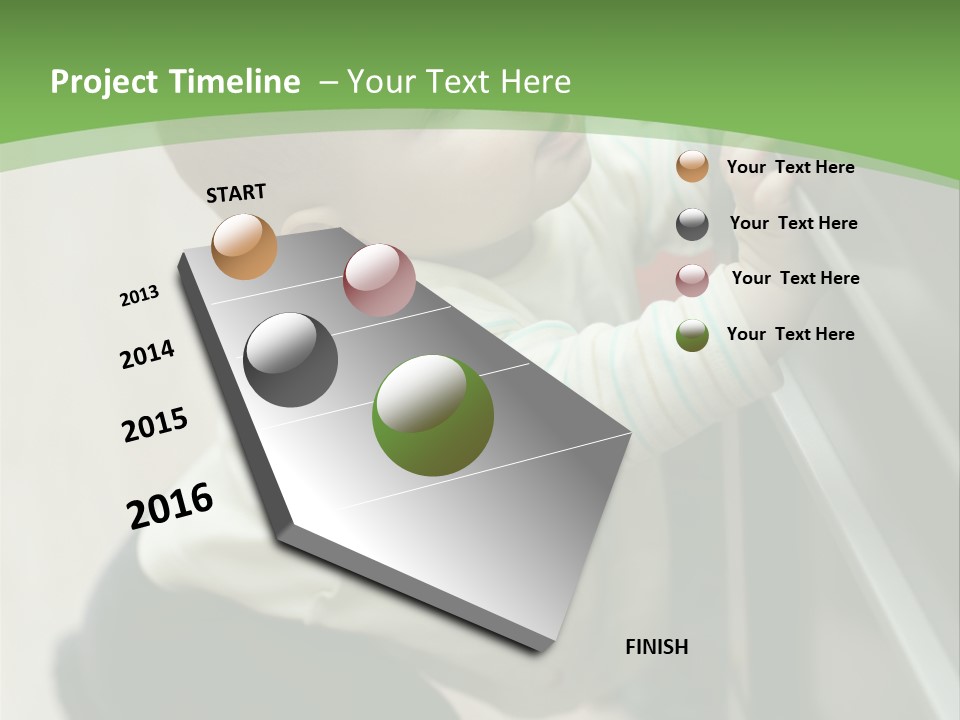 Project Timeline – Your Text Here

START

2013

2014

2015

2016

FINISH

Your Text Here

Your Text Here

Your Text Here

Your Text Here